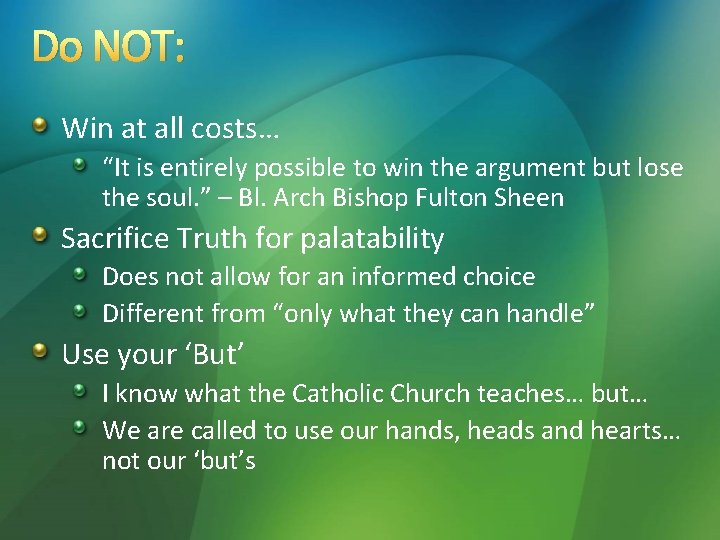 Do NOT:

Win at all costs…

“It is entirely possible to win the argument but lose the soul.” – Bl. Arch Bishop Fulton Sheen

Sacrifice Truth for palatability

Does not allow for an informed choice

Different from “only what they can handle”

Use your ‘But’

I know what the Catholic Church teaches… but…

We are called to use our hands, heads and hearts… not our ‘but’s